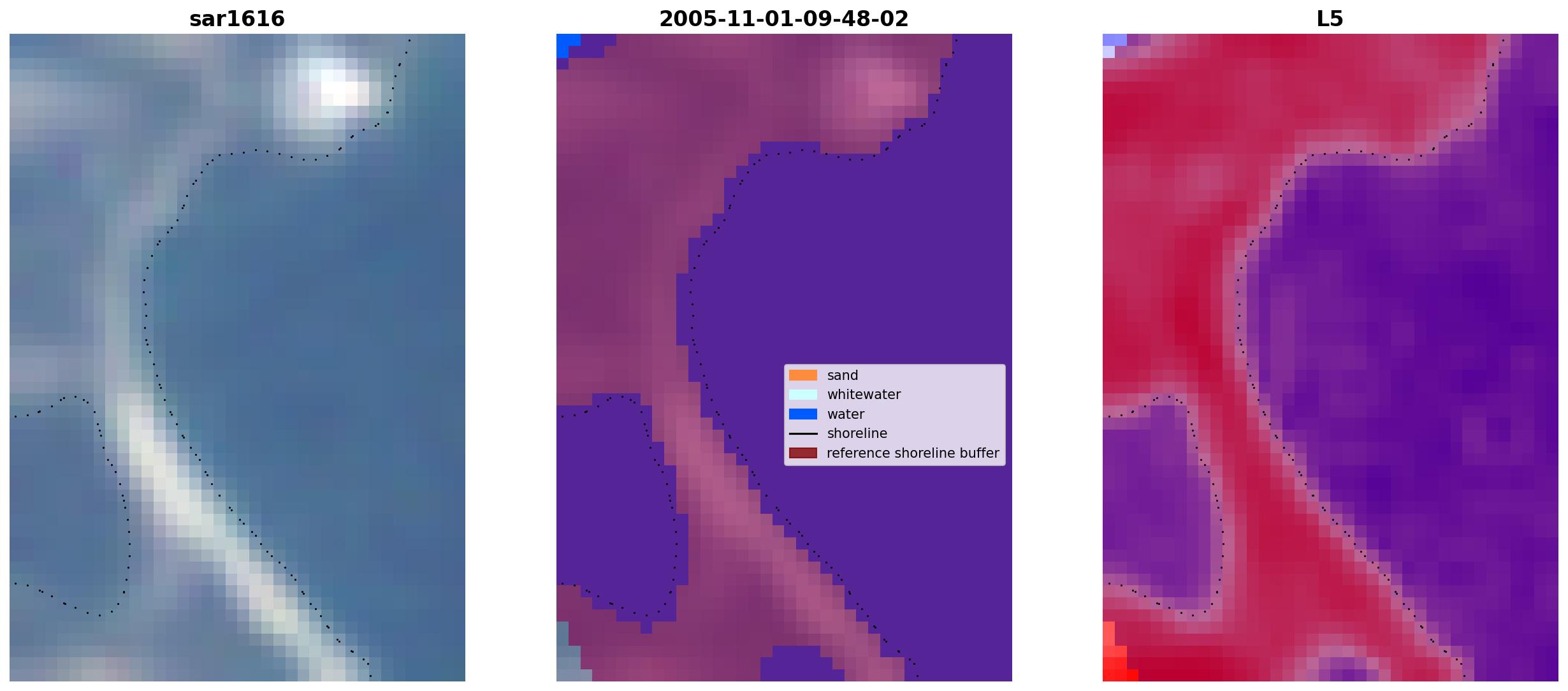 sar1616

2005-11-01-09-48-02

sand
whitewater
water
shoreline
reference shoreline buffer

L5